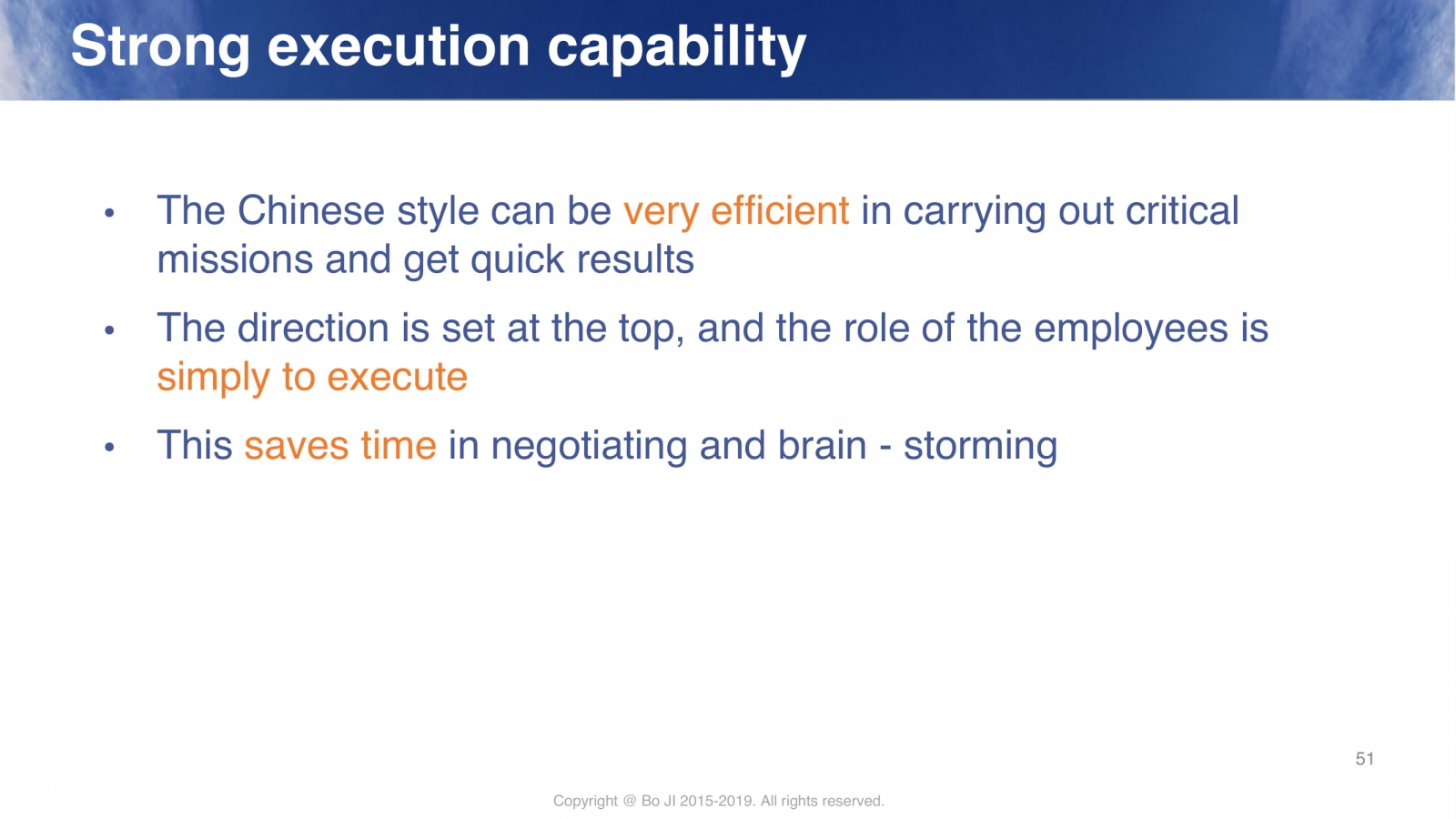 Strong execution capability

• The Chinese style can be very efficient in carrying out critical missions and get quick results

• The direction is set at the top, and the role of the employees is simply to execute

• This saves time in negotiating and brain - storming

51

Copyright @ Bo JI 2015-2019. All rights reserved.